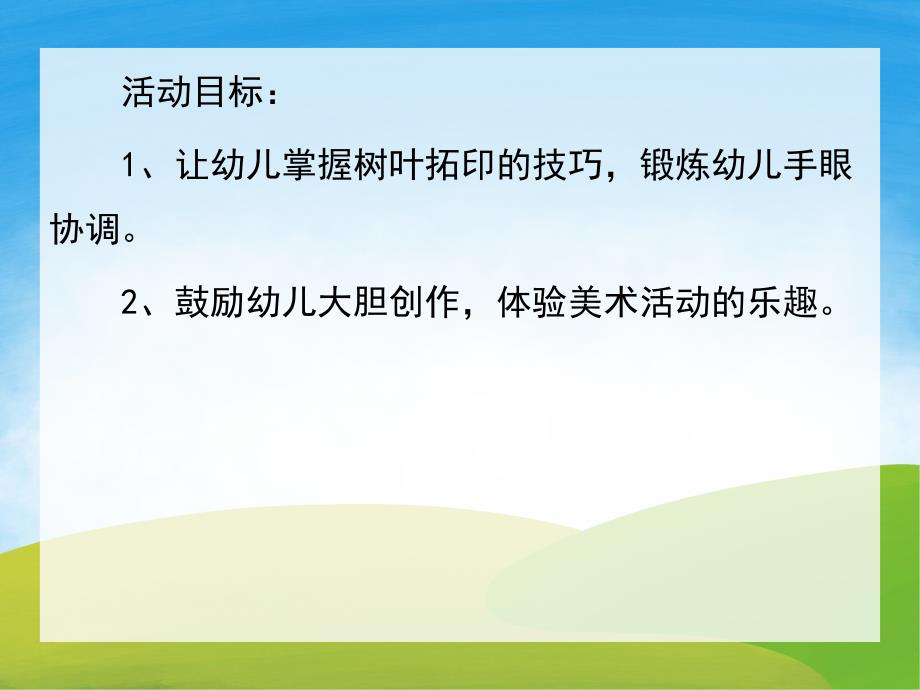 活动目标：

1、让幼儿掌握树叶拓印的技巧，锻炼幼儿手眼协调。

2、鼓励幼儿大胆创作，体验美术活动的乐趣。